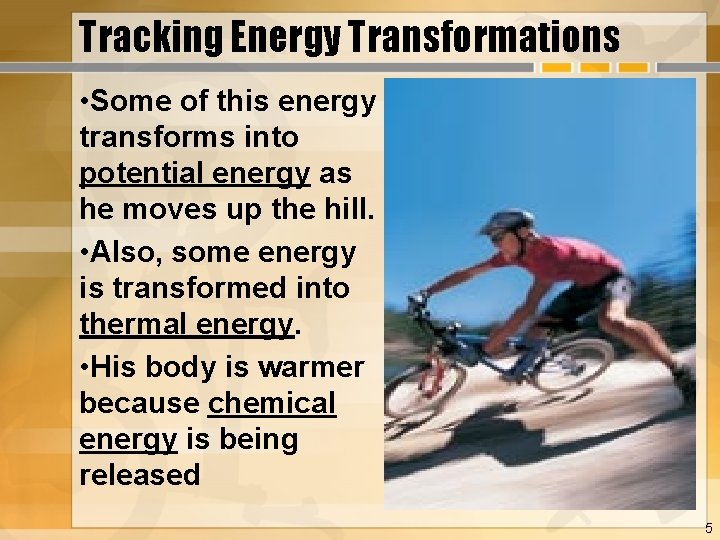 Tracking Energy Transformations

•Some of this energy transforms into potential energy as he moves up the hill.

•Also, some energy is transformed into thermal energy.

•His body is warmer because chemical energy is being released

5